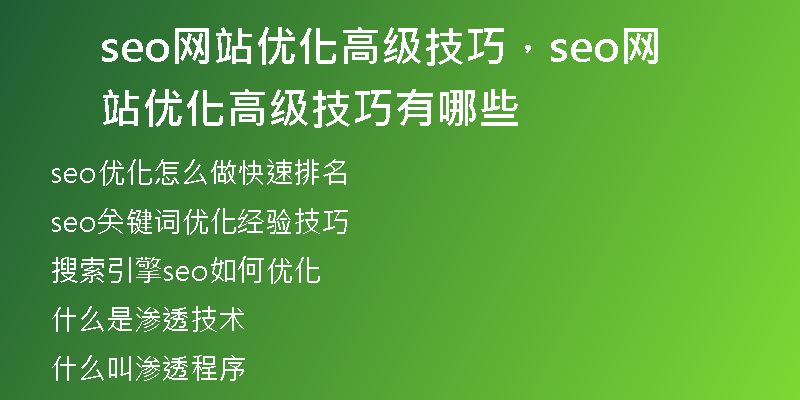 seo网站优化高级技巧，seo网站优化高级技巧有哪些

seo优化怎么做快速排名

seo关键词优化经验技巧

搜索引擎seo如何优化

什么是渗透技术

什么叫渗透程序